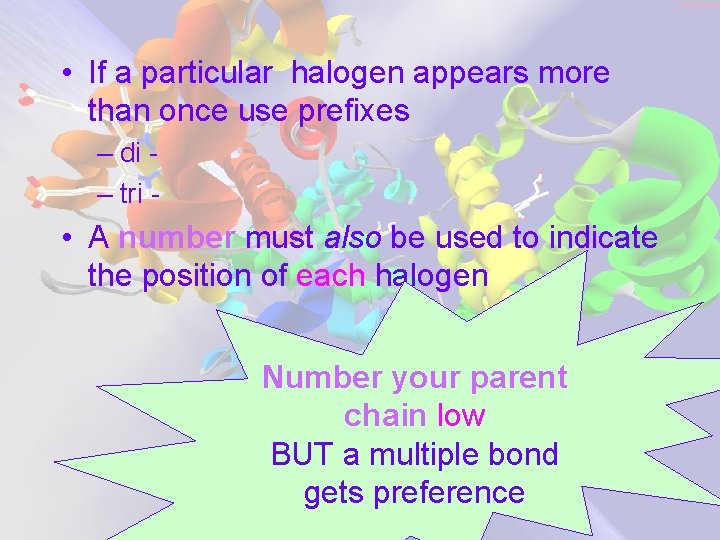 • If a particular halogen appears more than once use prefixes

– di -

– tri -

• A number must also be used to indicate the position of each halogen

Number your parent chain low
BUT a multiple bond gets preference